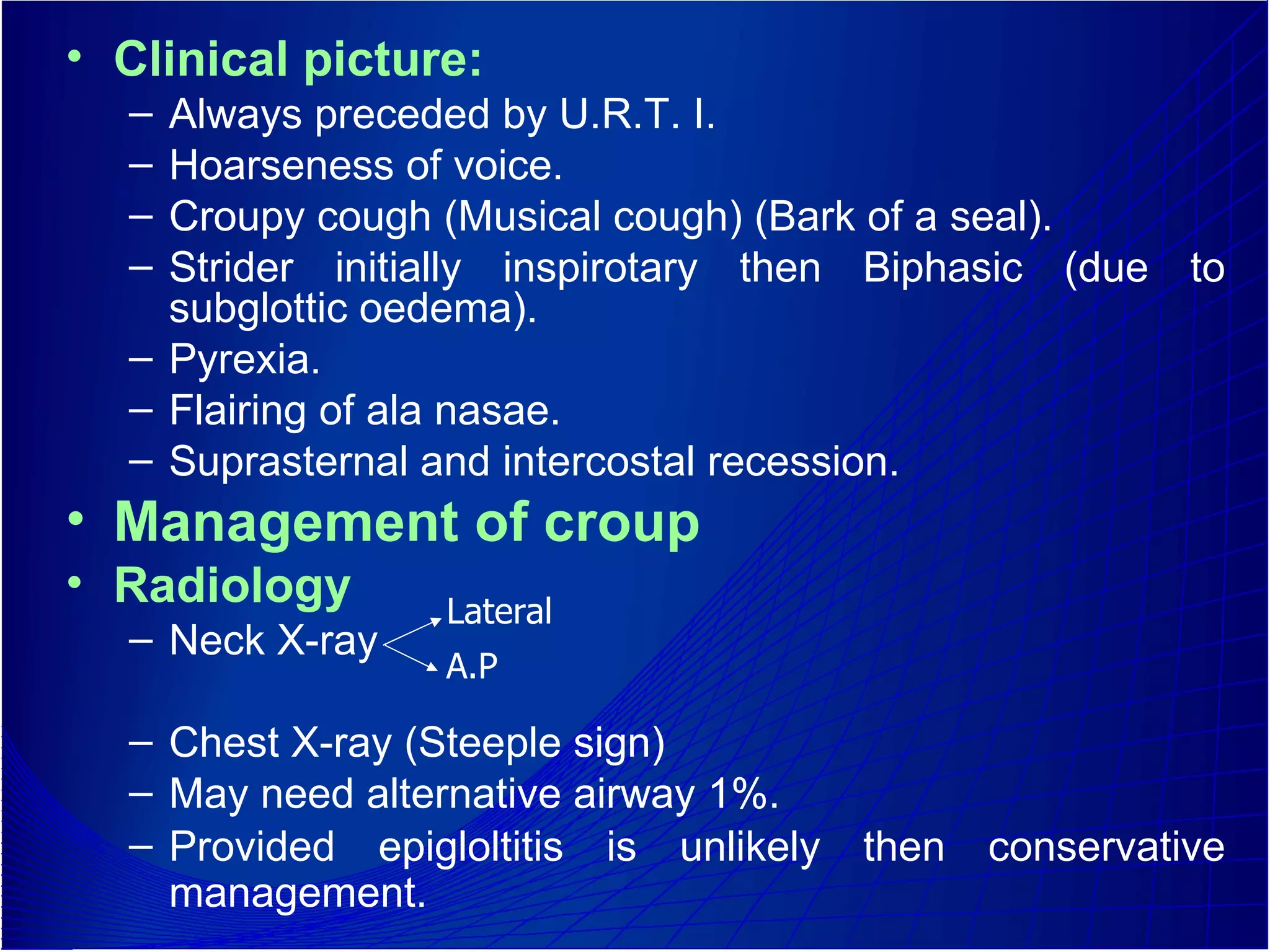 • Clinical picture:
– Always preceded by U.R.T. I.
– Hoarseness of voice.
– Croupy cough (Musical cough) (Bark of a seal).
– Strider initially inspirotary then Biphasic (due to subglottic oedema).
– Pyrexia.
– Flairing of ala nasae.
– Suprasternal and intercostal recession.
• Management of croup
• Radiology
– Neck X-ray
Lateral
A.P
– Chest X-ray (Steeple sign)
– May need alternative airway 1%.
– Provided epigloltitis is unlikely then conservative management.